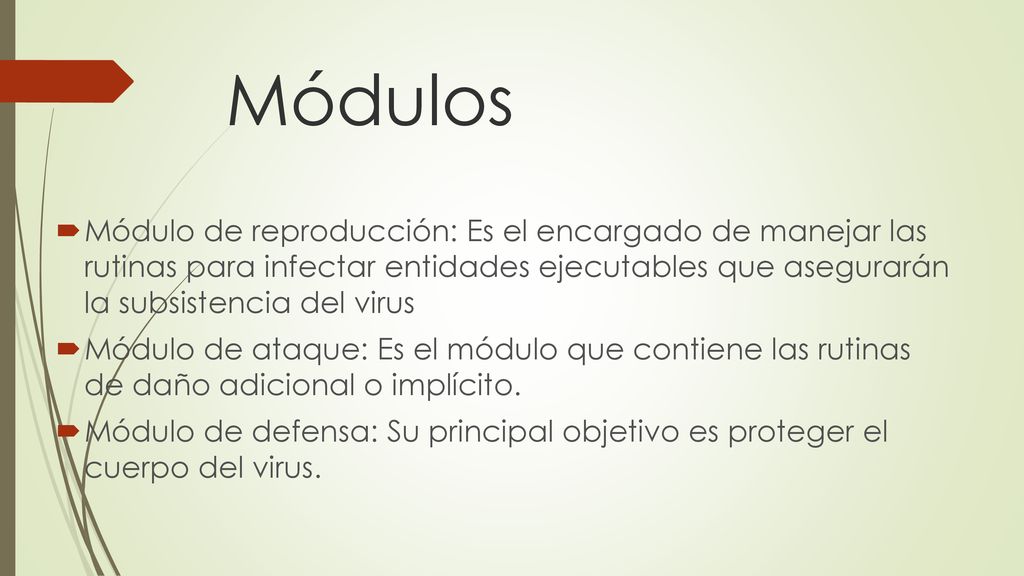 Módulos

Módulo de reproducción: Es el encargado de manejar las rutinas para infectar entidades ejecutables que asegurarán la subsistencia del virus

Módulo de ataque: Es el módulo que contiene las rutinas de daño adicional o implícito.

Módulo de defensa: Su principal objetivo es proteger el cuerpo del virus.